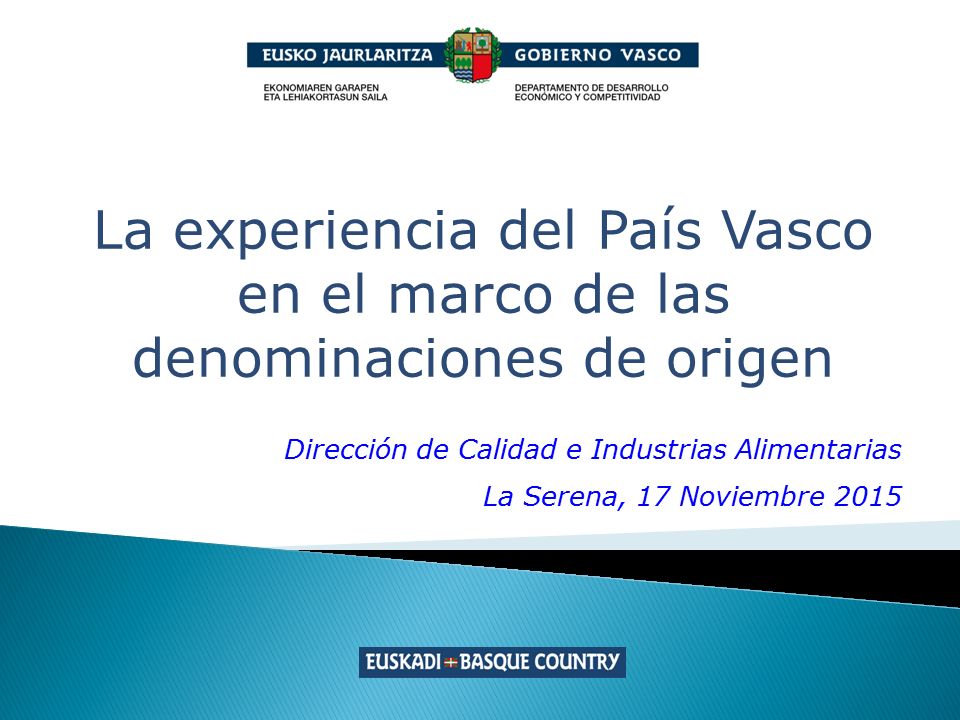 EUSKO JAURLARITZA GOBIERNO VASCO

EKONOMIAREN GARAPEN ETA LEHIAKORTASUN SAILA

DEPARTAMENTO DE DESARROLLO ECONÓMICO Y COMPETITIVIDAD

La experiencia del País Vasco en el marco de las denominaciones de origen

Dirección de Calidad e Industrias Alimentarias

La Serena, 17 Noviembre 2015

EUSKADI BASQUE COUNTRY